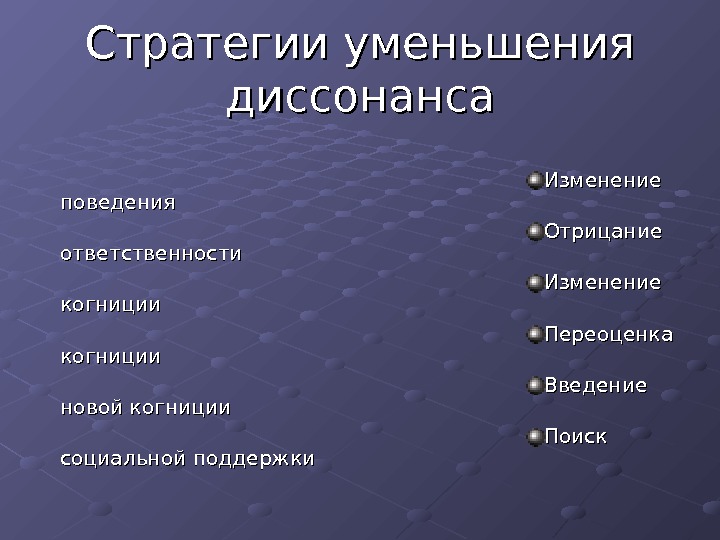 Стратегии уменьшения диссонанса

Изменение поведения

Отрицание ответственности

Изменение когниции

Переоценка когниции

Введение новой когниции

Поиск социальной поддержки